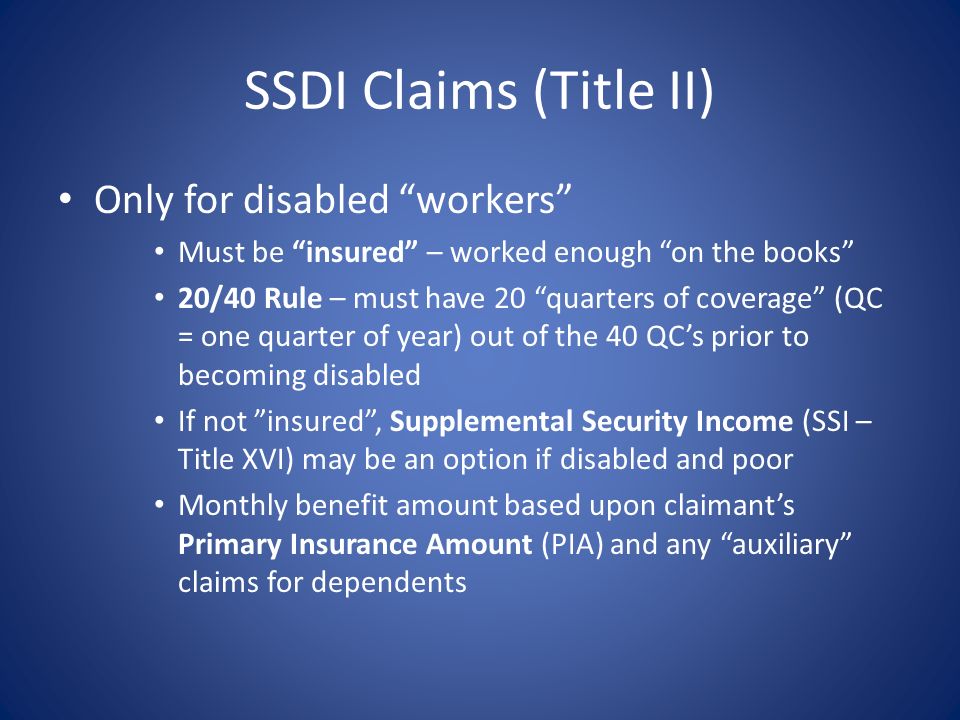 SSDI Claims (Title II)

• Only for disabled “workers”

• Must be **“insured”** – worked enough “on the books”

• **20/40 Rule** – must have 20 “quarters of coverage” (QC = one quarter of year) out of the 40 QC’s prior to becoming disabled

• If not ”insured”, **Supplemental Security Income** (SSI – Title XVI) may be an option if disabled and poor

• Monthly benefit amount based upon claimant’s **Primary Insurance Amount** (PIA) and any “auxiliary” claims for dependents